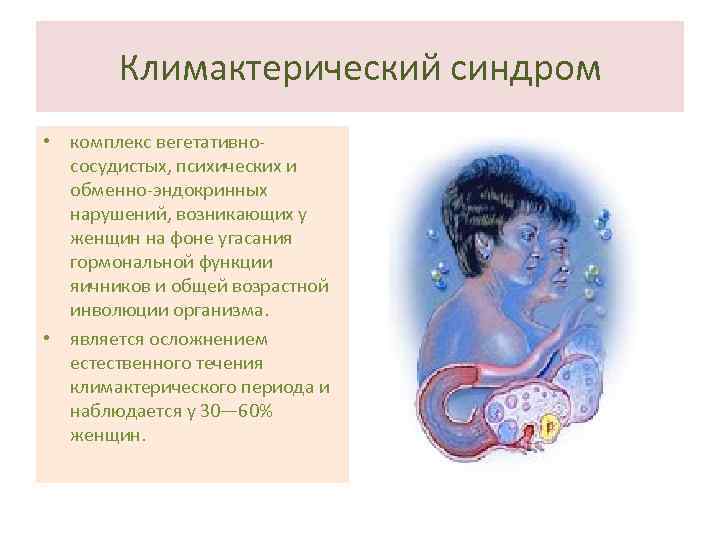 Климактерический синдром

• комплекс вегетативно-сосудистых, психических и обменно-эндокринных нарушений, возникающих у женщин на фоне угасания гормональной функции яичников и общей возрастной инволюции организма.

• является осложнением естественного течения климактерического периода и наблюдается у 30—60% женщин.